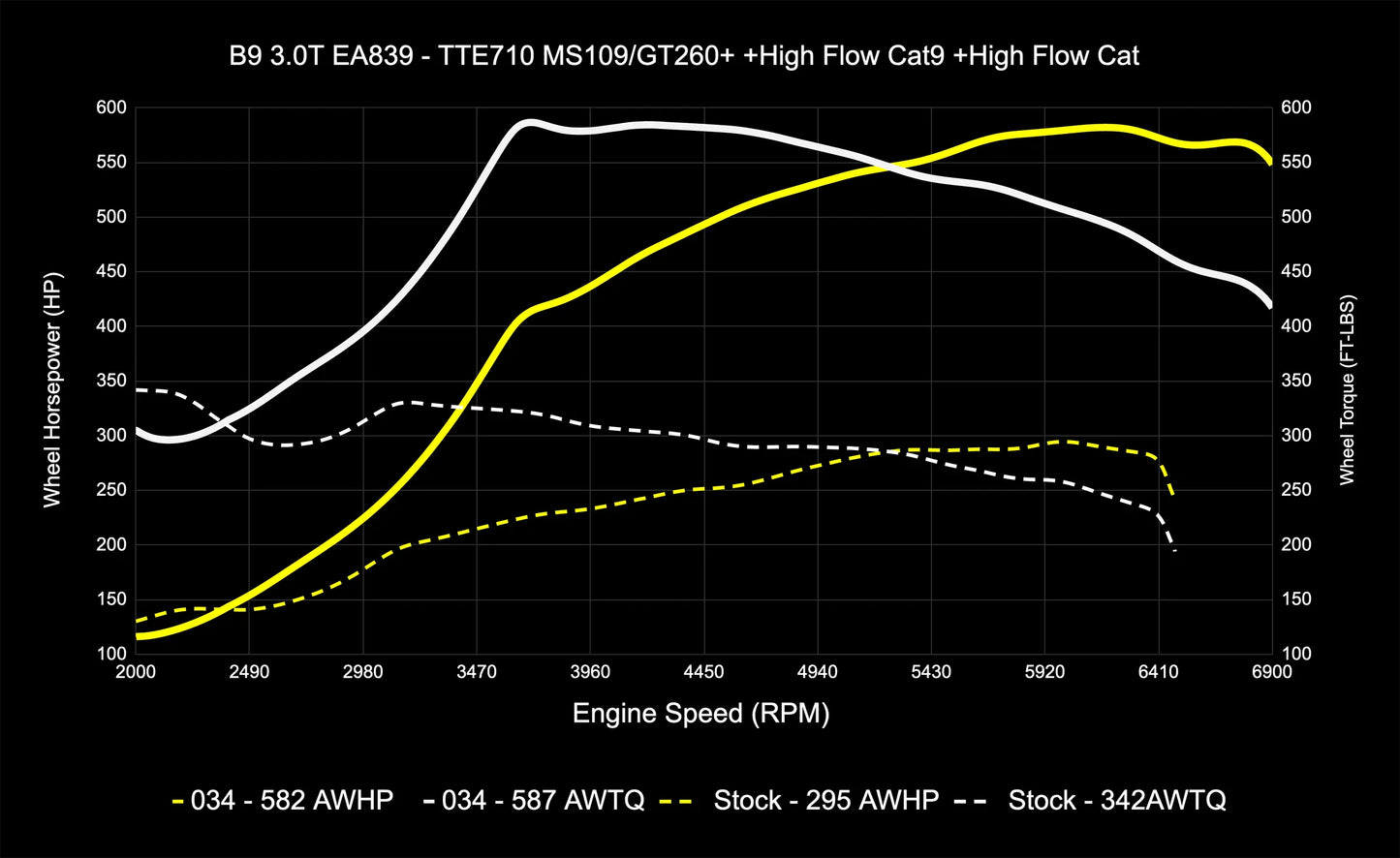 B9 3.0T EA839 - TTE710 MS109/GT260+ +High Flow Cat9 +High Flow Cat

Wheel Horsepower (HP)

600
550
500
450
400
350
300
250
200
150
100

Wheel Torque (FT-LBS)

600
550
500
450
400
350
300
250
200
150
100

2000 2490 2980 3470 3960 4450 4940 5430 5920 6410 6900

Engine Speed (RPM)

034 - 582 AWHP 034 - 587 AWTQ Stock - 295 AWHP Stock - 342AWTQ